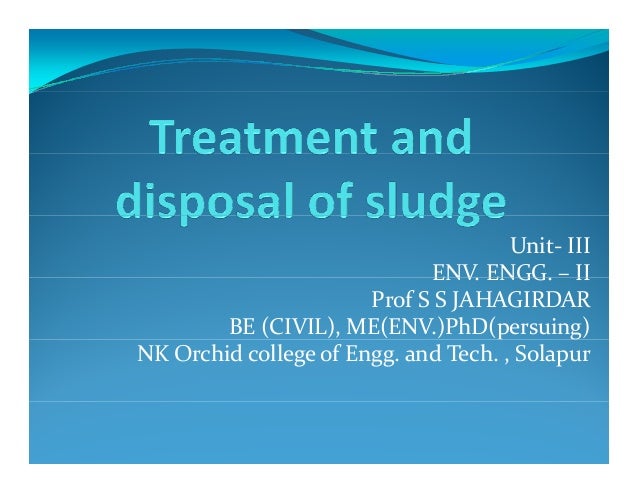 Treatment and disposal of sludge

Unit- III
ENV. ENGG. – II
Prof S S JAHAGIRDAR
BE (CIVIL), ME(ENV.)PhD(persuing)
NK Orchid college of Engg. and Tech. , Solapur